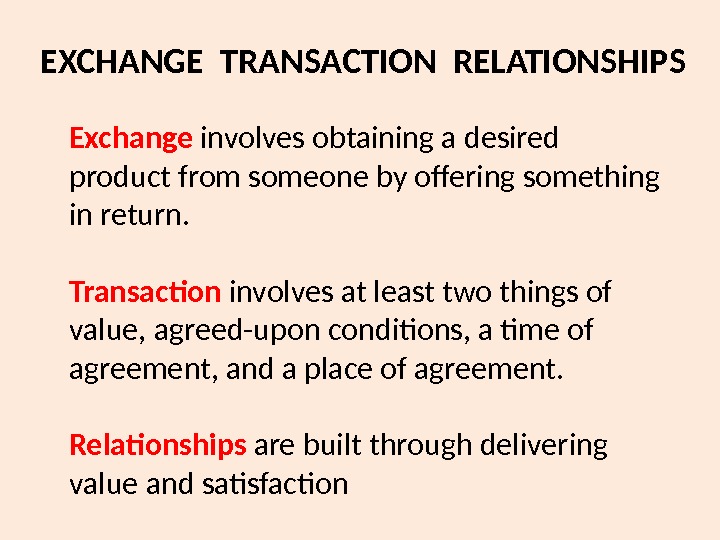 EXCHANGE TRANSACTION RELATIONSHIPS

Exchange involves obtaining a desired product from someone by offering something in return.

Transaction involves at least two things of value, agreed-upon conditions, a time of agreement, and a place of agreement.

Relationships are built through delivering value and satisfaction